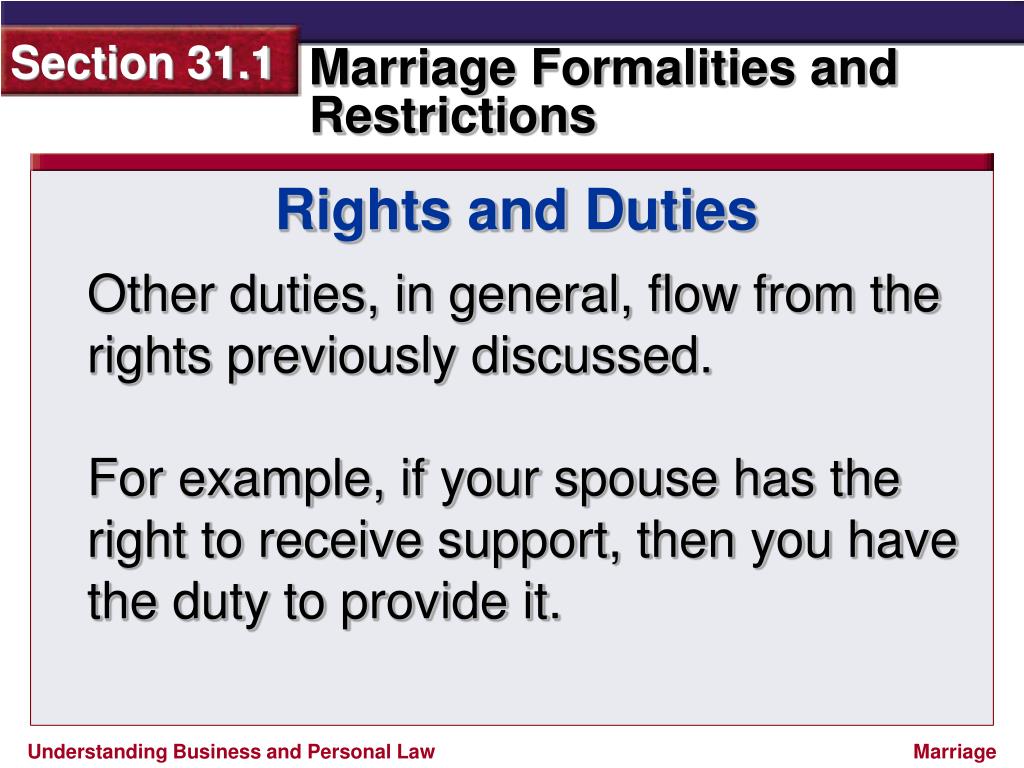 Section 31.1

Marriage Formalities and Restrictions

Rights and Duties

Other duties, in general, flow from the rights previously discussed.

For example, if your spouse has the right to receive support, then you have the duty to provide it.

Understanding Business and Personal Law

Marriage